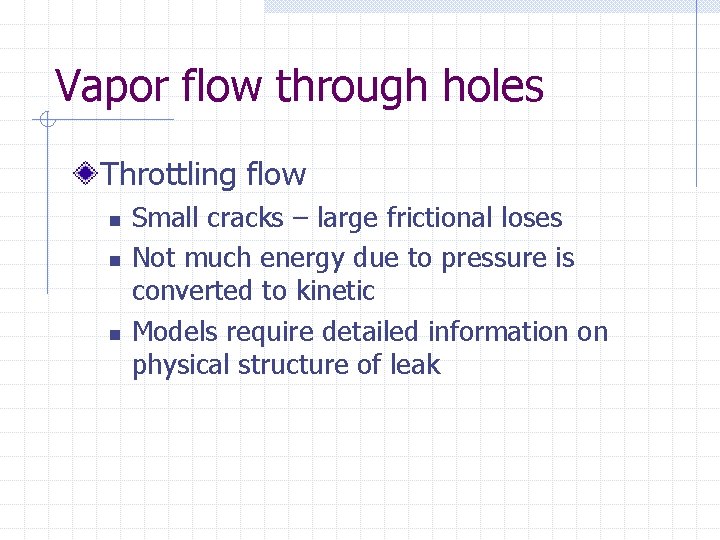 Vapor flow through holes

Throttling flow

- Small cracks – large frictional loses
- Not much energy due to pressure is converted to kinetic
- Models require detailed information on physical structure of leak